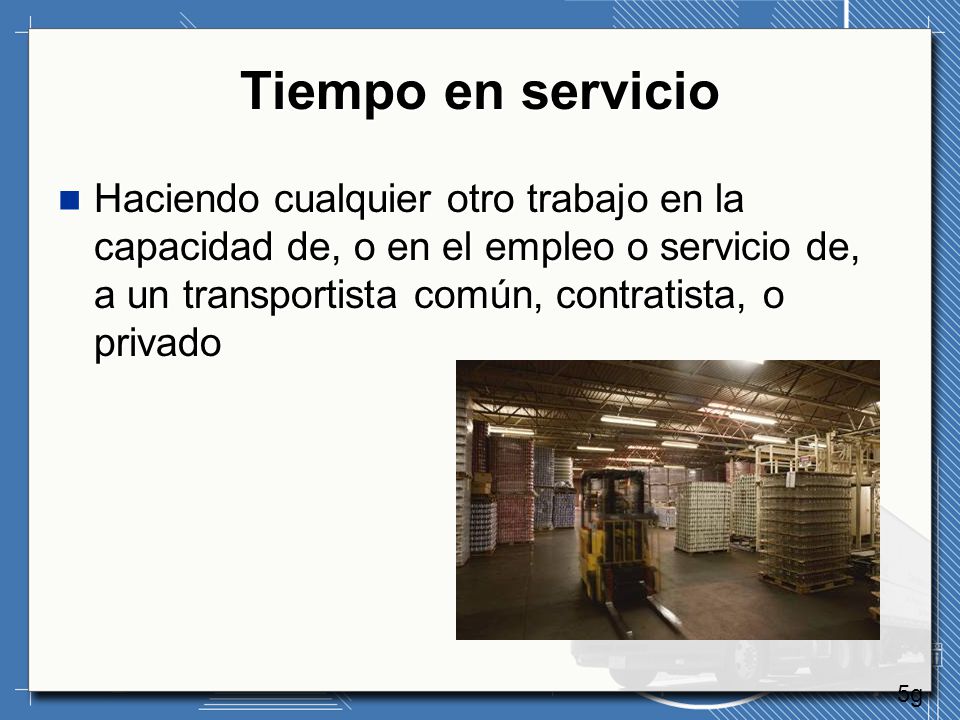 Tiempo en servicio

Haciendo cualquier otro trabajo en la capacidad de, o en el empleo o servicio de, a un transportista común, contratista, o privado

5g